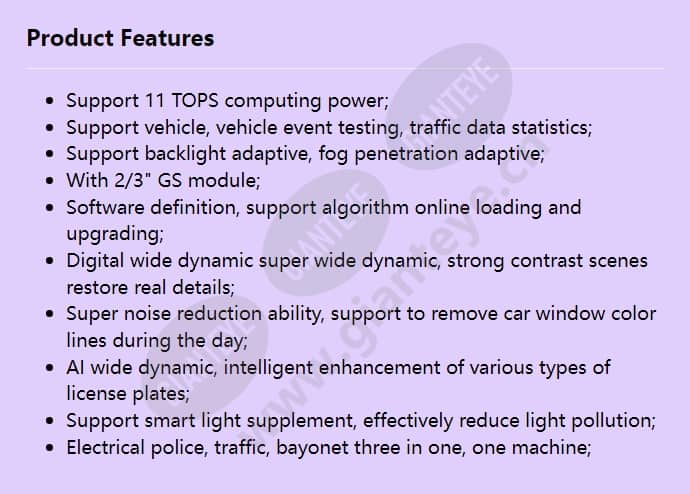 Product Features

- Support 11 TOPS computing power;
- Support vehicle, vehicle event testing, traffic data statistics;
- Support backlight adaptive, fog penetration adaptive;
- With 2/3" GS module;
- Software definition, support algorithm online loading and upgrading;
- Digital wide dynamic super wide dynamic, strong contrast scenes restore real details;
- Super noise reduction ability, support to remove car window color lines during the day;
- AI wide dynamic, intelligent enhancement of various types of license plates;
- Support smart light supplement, effectively reduce light pollution;
- Electrical police, traffic, bayonet three in one, one machine;

GIANTEYE GIANTEYE GIANTEYE www.gianteye.cn